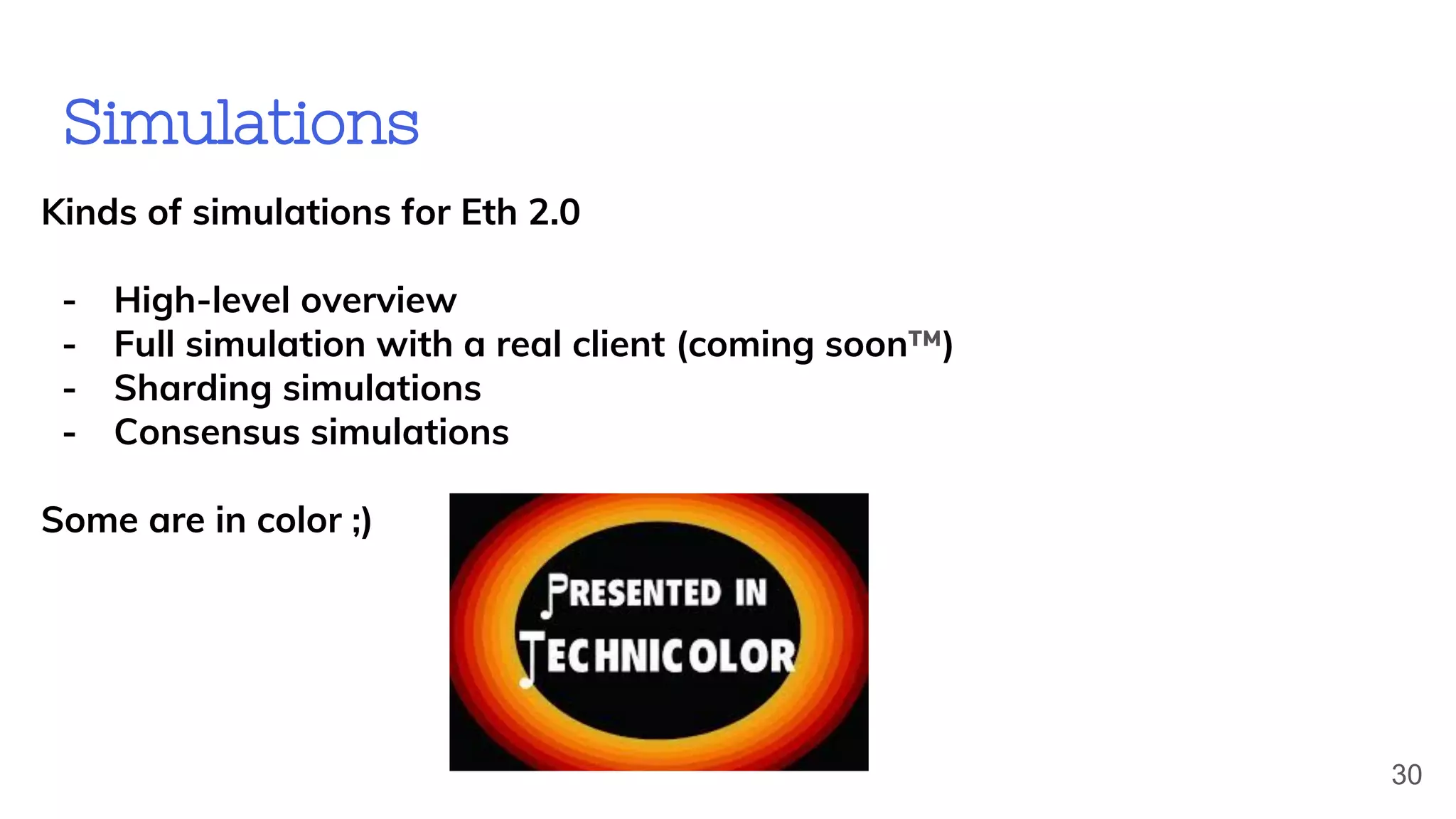 Simulations

Kinds of simulations for Eth 2.0

- High-level overview
- Full simulation with a real client (coming soon™)
- Sharding simulations
- Consensus simulations

Some are in color ;)

PRESENTED IN
TECHNICOLOR

30